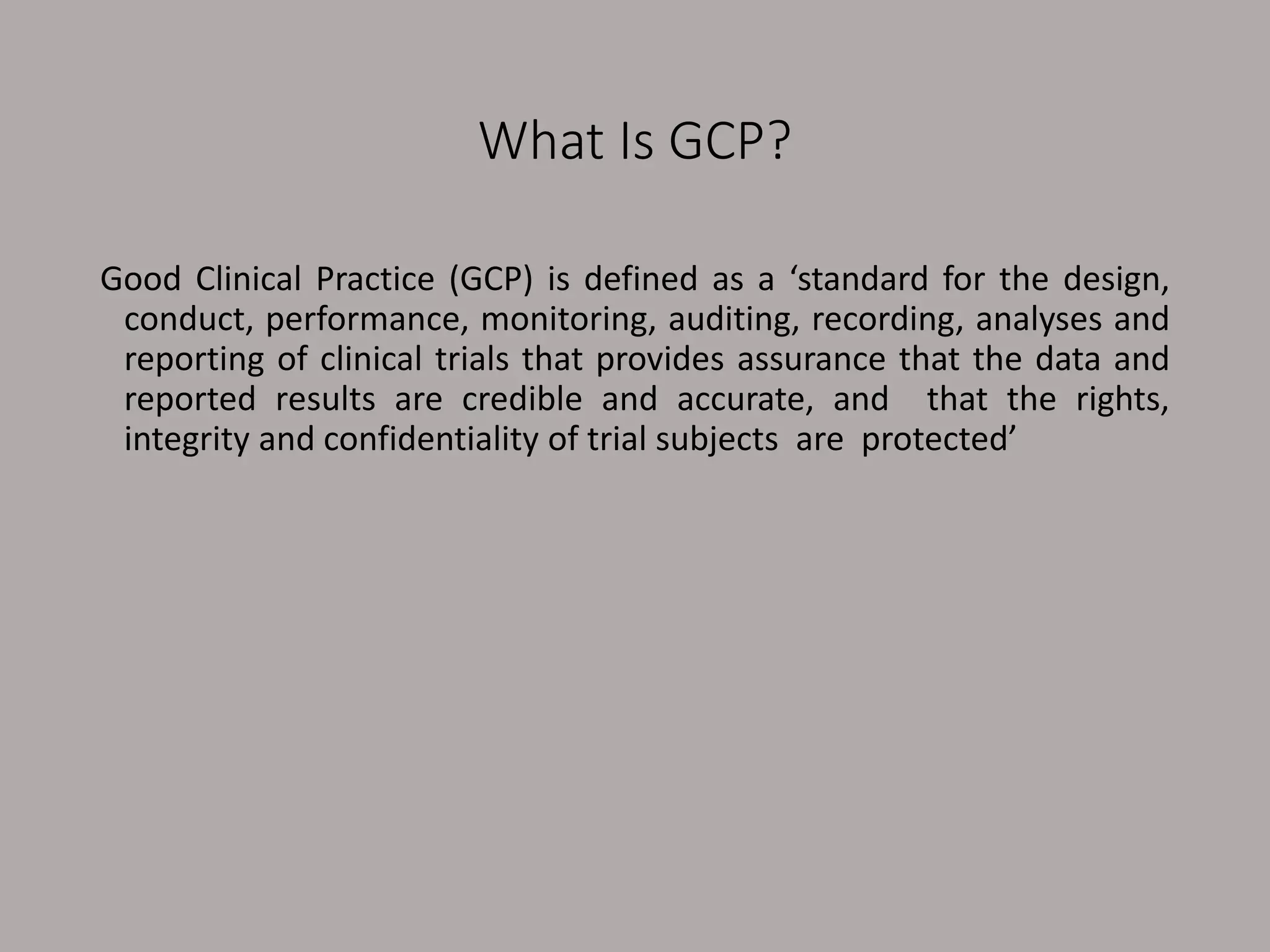 What Is GCP?

Good Clinical Practice (GCP) is defined as a 'standard for the design, conduct, performance, monitoring, auditing, recording, analyses and reporting of clinical trials that provides assurance that the data and reported results are credible and accurate, and that the rights, integrity and confidentiality of trial subjects are protected'